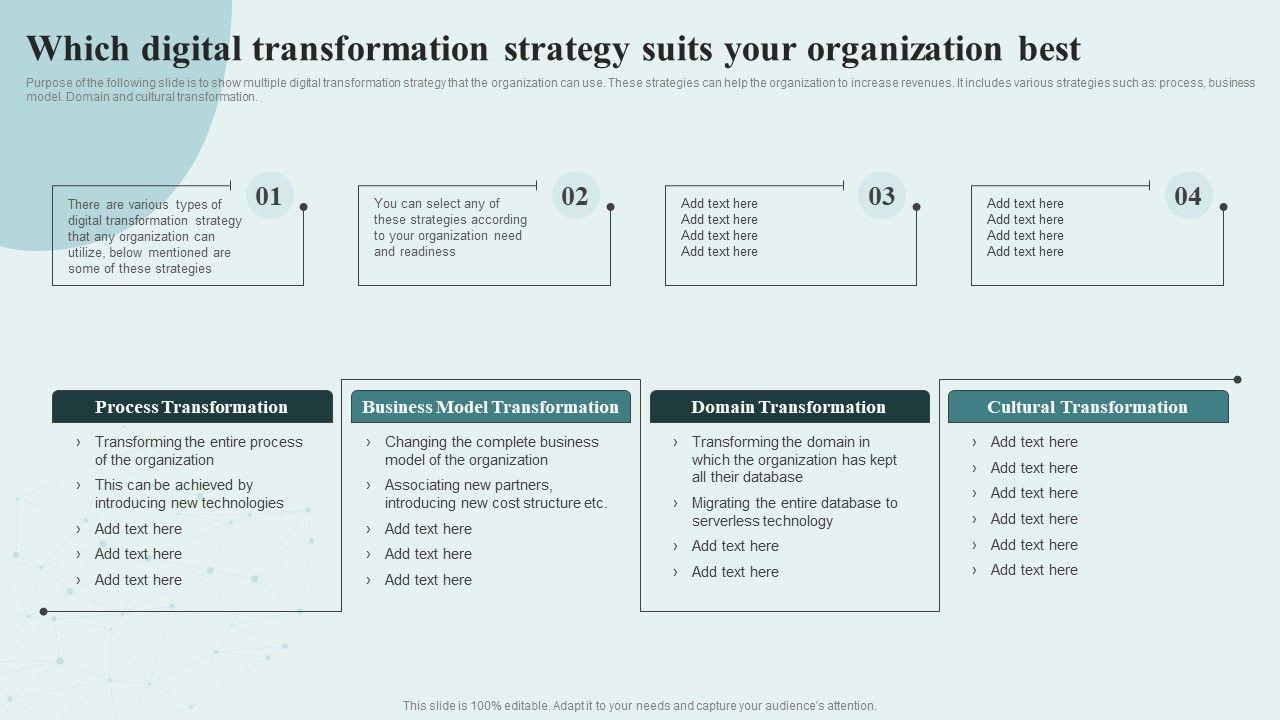 Which digital transformation strategy suits your organization best

Purpose of the following slide is to show multiple digital transformation strategy that the organization can use. These strategies can help the organization to increase revenues. It includes various strategies such as: process, business model. Domain and cultural transformation.

01
There are various types of digital transformation strategy that any organization can utilize, below mentioned are some of these strategies

02
You can select any of these strategies according to your organization need and readiness

03
Add text here
Add text here
Add text here
Add text here

04
Add text here
Add text here
Add text here
Add text here

Process Transformation
› Transforming the entire process of the organization
› This can be achieved by introducing new technologies
› Add text here
› Add text here
› Add text here

Business Model Transformation
› Changing the complete business model of the organization
› Associating new partners, introducing new cost structure etc.
› Add text here
› Add text here
› Add text here

Domain Transformation
› Transforming the domain in which the organization has kept all their database
› Migrating the entire database to serverless technology
› Add text here
› Add text here

Cultural Transformation
› Add text here
› Add text here
› Add text here
› Add text here
› Add text here
› Add text here

This slide is 100% editable. Adapt it to your needs and capture your audience's attention.